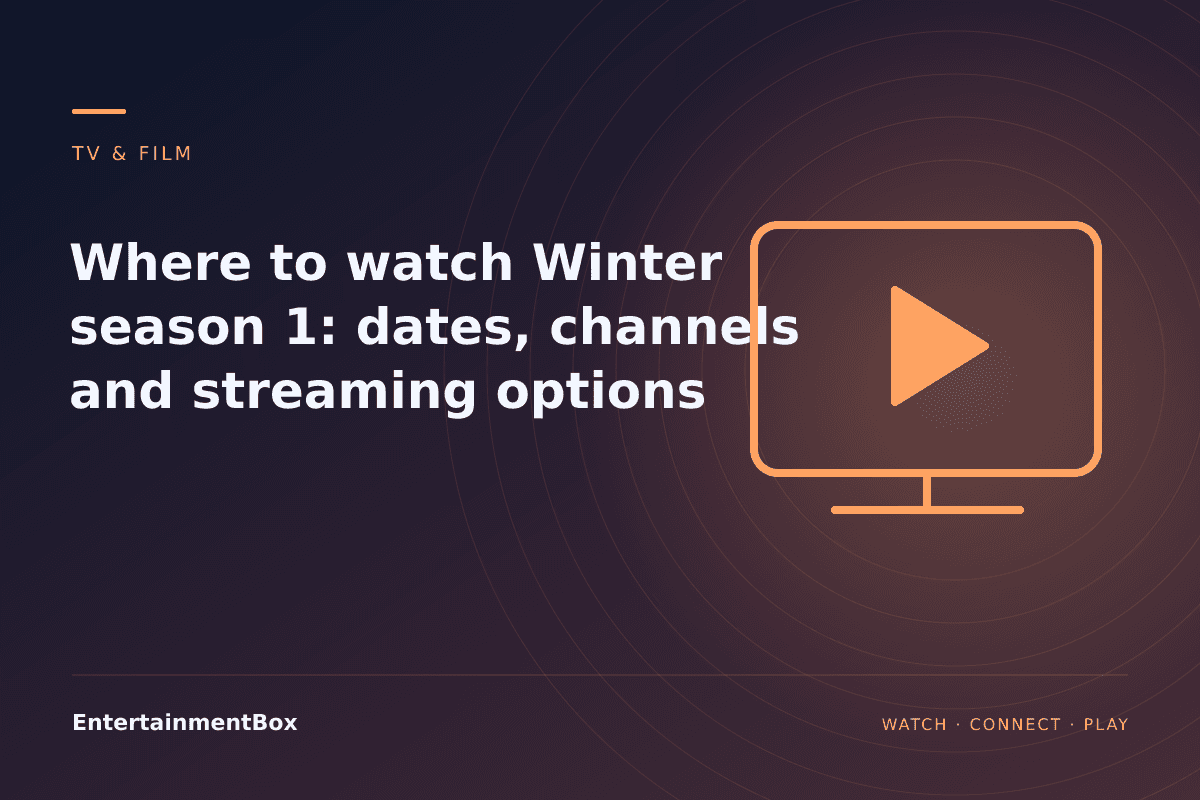 TV & FILM

Where to watch Winter season 1: dates, channels and streaming options

EntertainmentBox

WATCH · CONNECT · PLAY